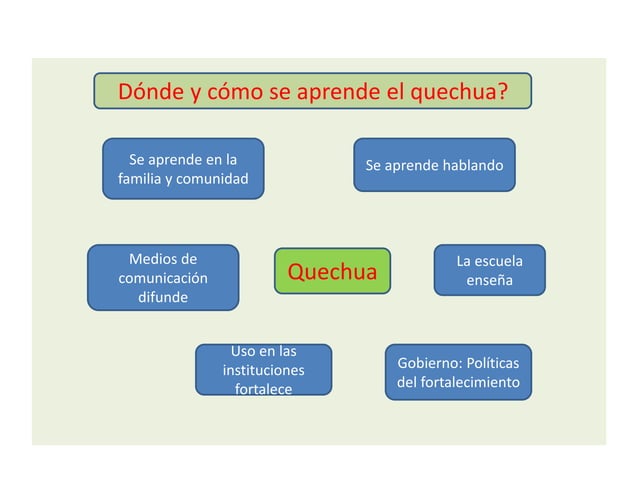 Dónde y cómo se aprende el quechua?

Se aprende en la familia y comunidad

Se aprende hablando

Medios de comunicación difunde

Quechua

La escuela enseña

Uso en las instituciones fortalece

Gobierno: Políticas del fortalecimiento